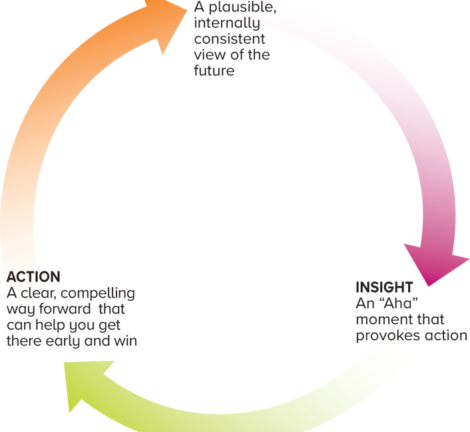 A plausible, internally consistent view of the future

INSIGHT
An “Aha” moment that provokes action

ACTION
A clear, compelling way forward that can help you get there early and win